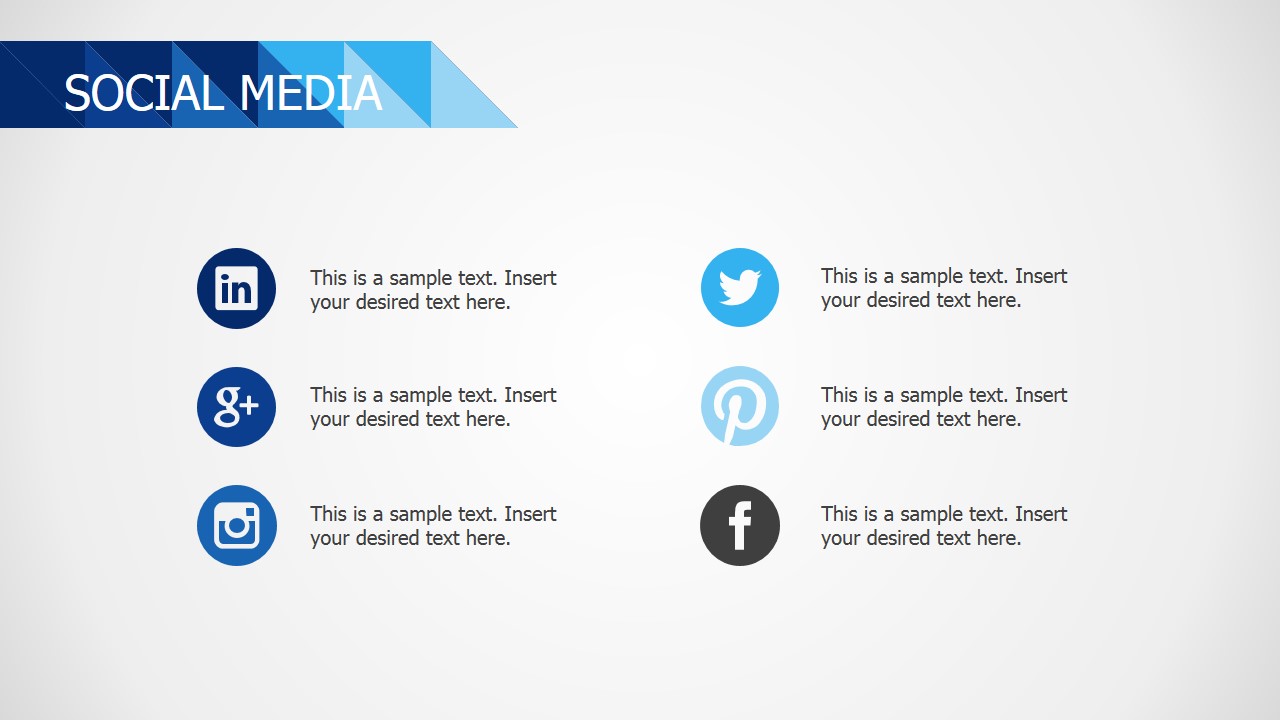 SOCIAL MEDIA

in

This is a sample text. Insert your desired text here.

g+

This is a sample text. Insert your desired text here.

This is a sample text. Insert your desired text here.

This is a sample text. Insert your desired text here.

This is a sample text. Insert your desired text here.

f

This is a sample text. Insert your desired text here.